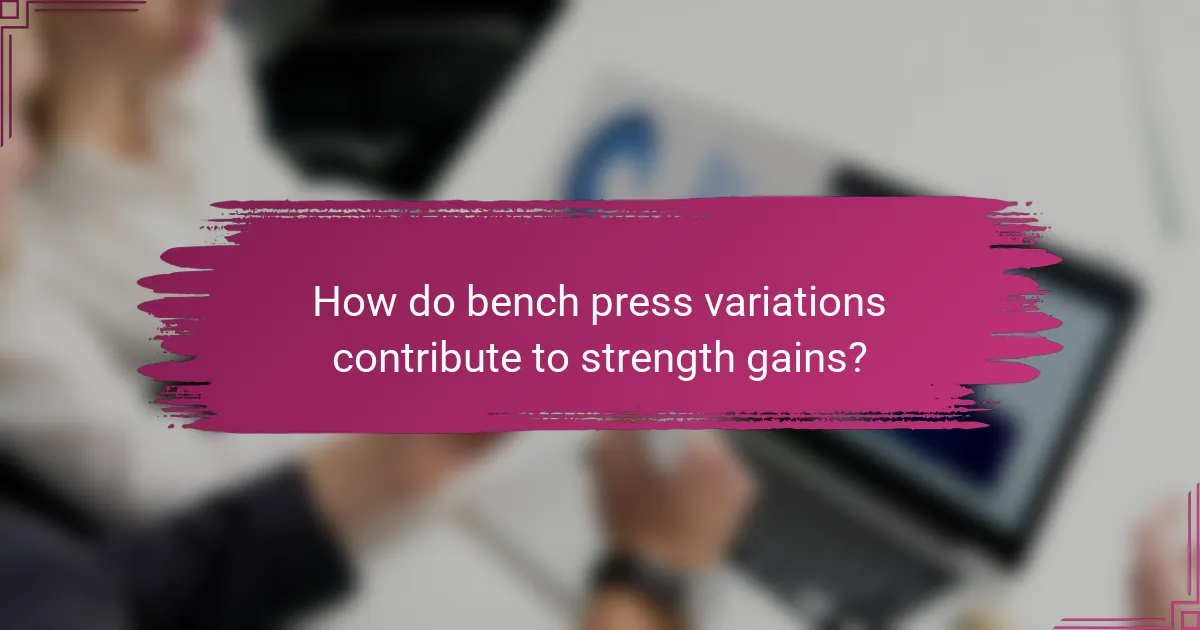 How do bench press variations contribute to strength gains?